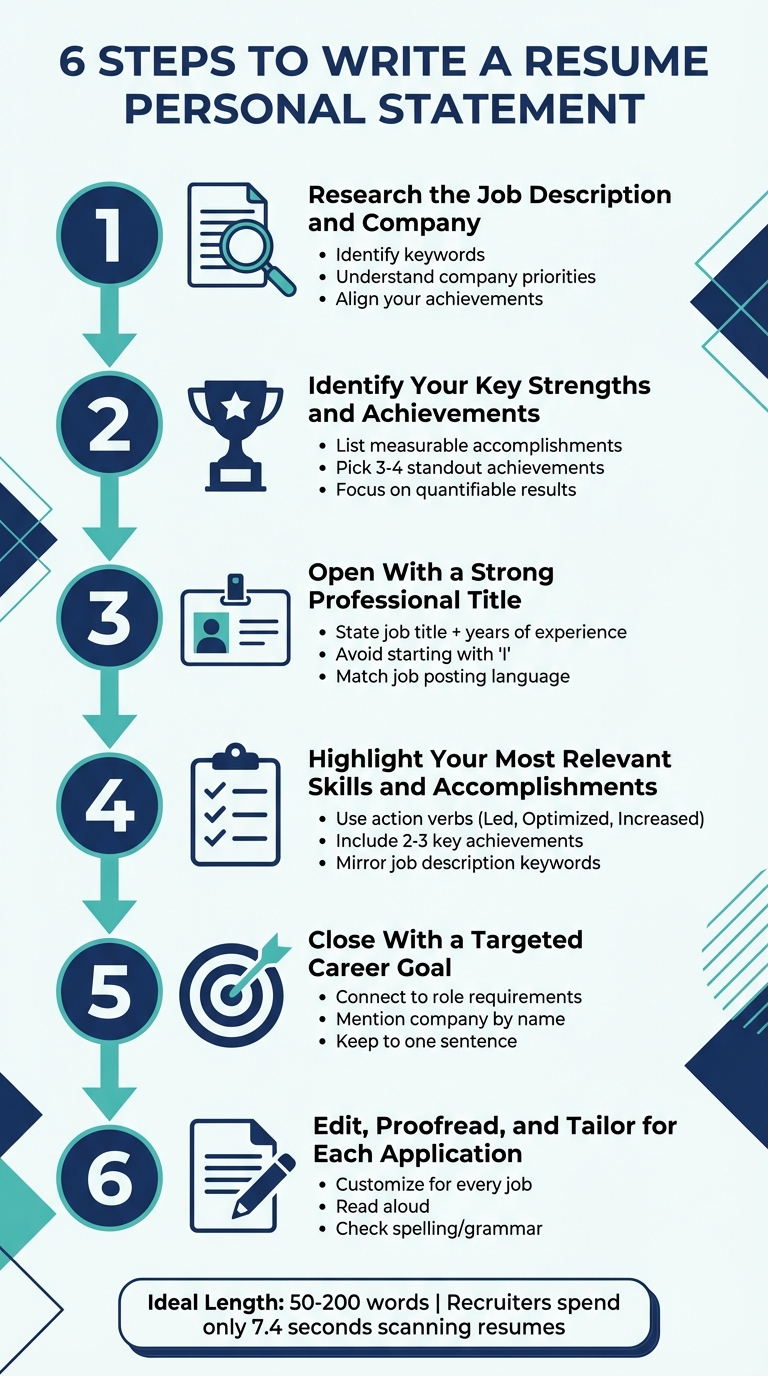 6 STEPS TO WRITE A RESUME PERSONAL STATEMENT

1

Research the Job Description and Company

- Identify keywords
- Understand company priorities
- Align your achievements

2

Identify Your Key Strengths and Achievements

- List measurable accomplishments
- Pick 3-4 standout achievements
- Focus on quantifiable results

3

Open With a Strong Professional Title

- State job title + years of experience
- Avoid starting with 'I'
- Match job posting language

4

Highlight Your Most Relevant Skills and Accomplishments

- Use action verbs (Led, Optimized, Increased)
- Include 2-3 key achievements
- Mirror job description keywords

5

Close With a Targeted Career Goal

- Connect to role requirements
- Mention company by name
- Keep to one sentence

6

Edit, Proofread, and Tailor for Each Application

- Customize for every job
- Read aloud
- Check spelling/grammar

Ideal Length: 50-200 words | Recruiters spend only 7.4 seconds scanning resumes